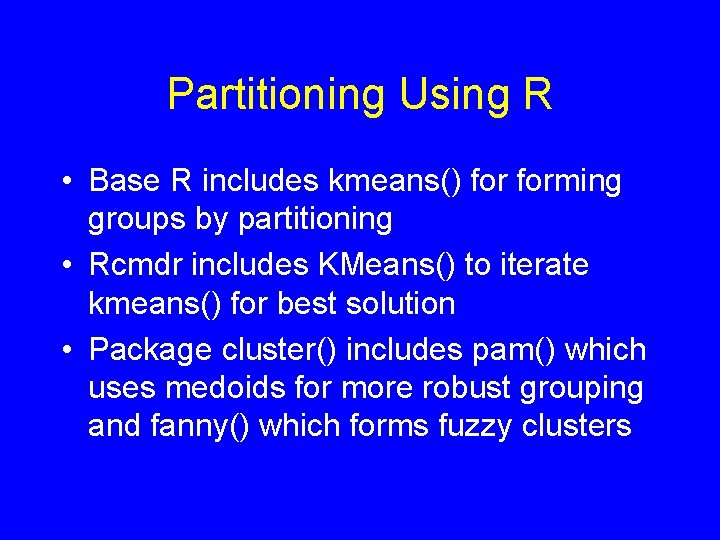 Partitioning Using R

• Base R includes kmeans() for forming groups by partitioning
• Rcmdr includes KMeans() to iterate kmeans() for best solution
• Package cluster() includes pam() which uses medoids for more robust grouping and fanny() which forms fuzzy clusters